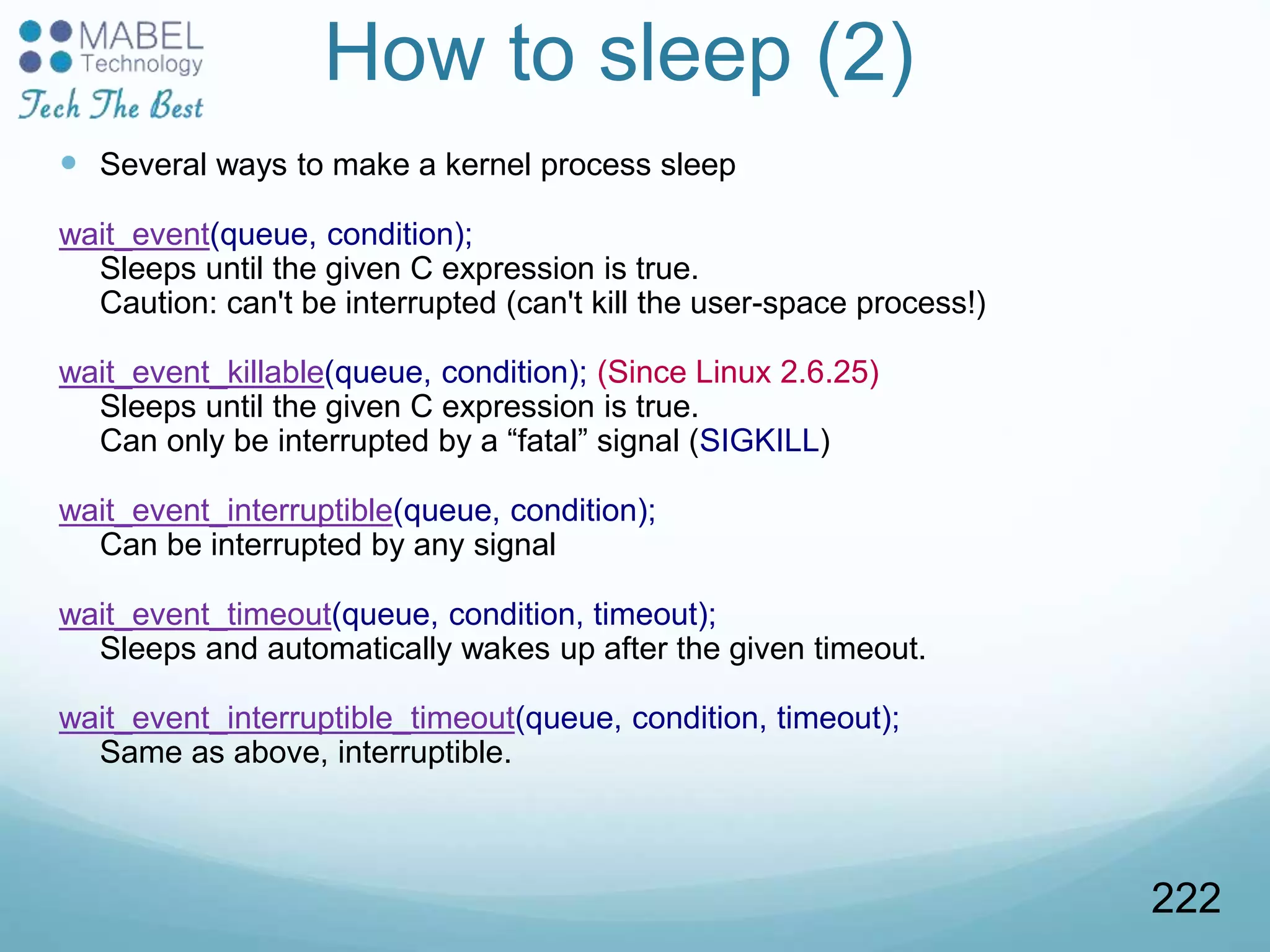 MABEL Technology
Tech The Best

How to sleep (2)

Several ways to make a kernel process sleep

wait_event(queue, condition);
Sleeps until the given C expression is true.
Caution: can't be interrupted (can't kill the user-space process!)

wait_event_killable(queue, condition); (Since Linux 2.6.25)
Sleeps until the given C expression is true.
Can only be interrupted by a “fatal” signal (SIGKILL)

wait_event_interruptible(queue, condition);
Can be interrupted by any signal

wait_event_timeout(queue, condition, timeout);
Sleeps and automatically wakes up after the given timeout.

wait_event_interruptible_timeout(queue, condition, timeout);
Same as above, interruptible.

222